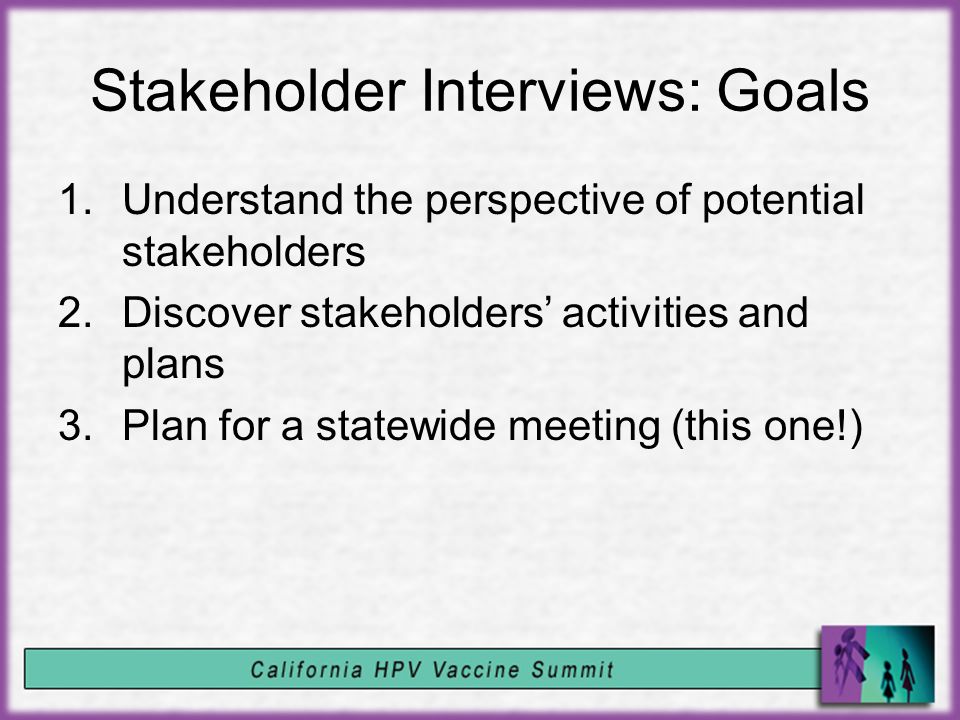 Stakeholder Interviews: Goals

1. Understand the perspective of potential stakeholders
2. Discover stakeholders' activities and plans
3. Plan for a statewide meeting (this one!)

California HPV Vaccine Summit